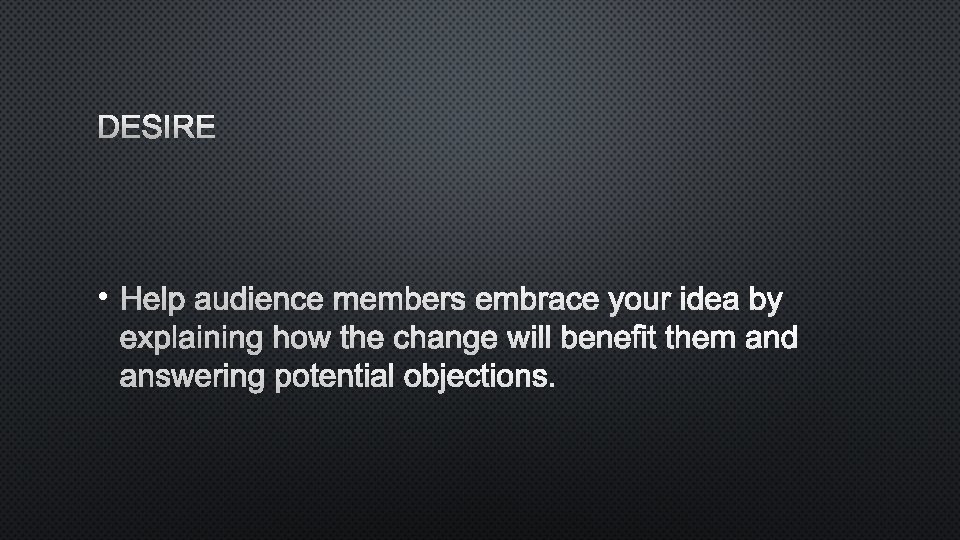 DESIRE

• Help audience members embrace your idea by explaining how the change will benefit them and answering potential objections.